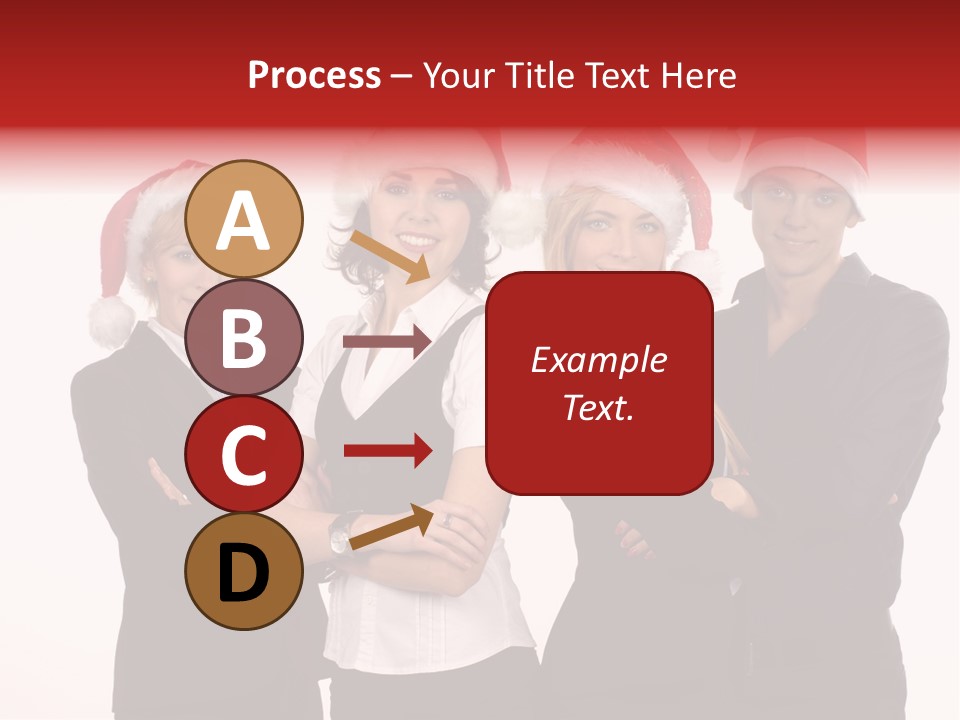 Process – Your Title Text Here

A

B

C

D

Example Text.